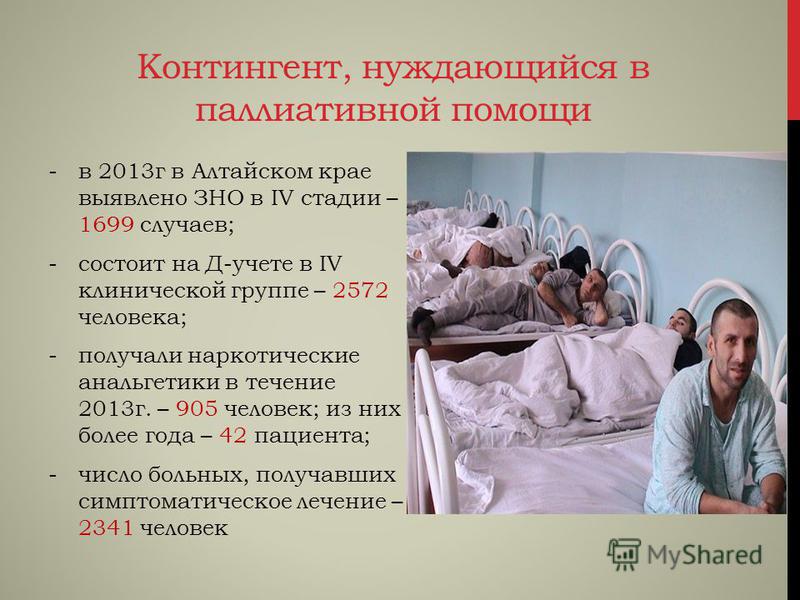 Контингент, нуждающийся в паллиативной помощи

- в 2013г в Алтайском крае выявлено ЗНО в IV стадии – 1699 случаев;

- состоит на Д-учете в IV клинической группе – 2572 человека;

- получали наркотические анальгетики в течение 2013г. – 905 человек; из них более года – 42 пациента;

- число больных, получавших симптоматическое лечение – 2341 человек

MyShared